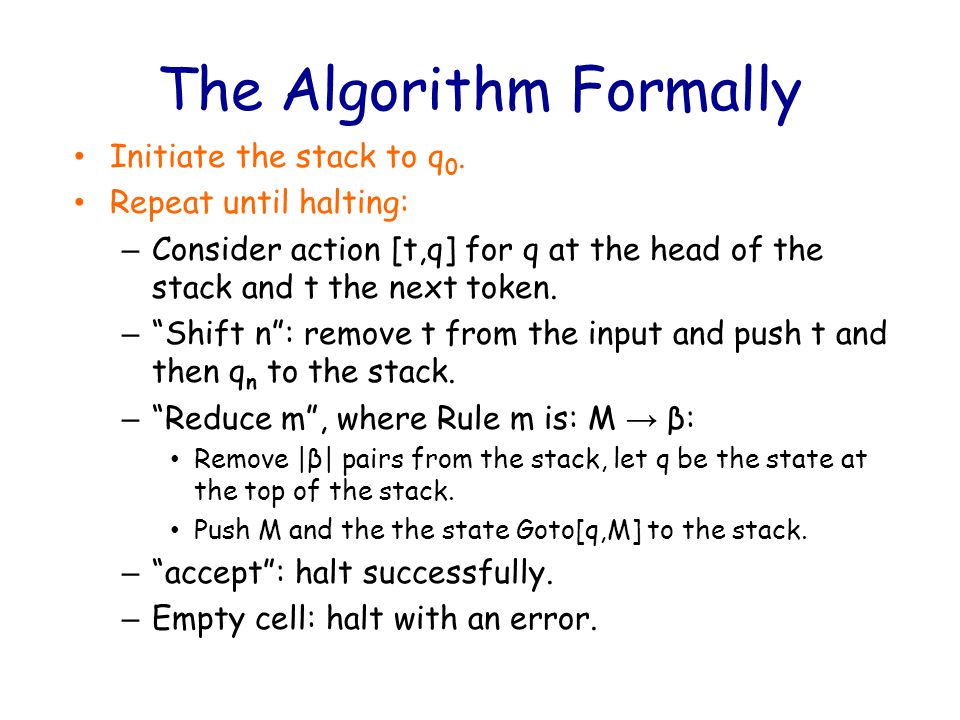 The Algorithm Formally

• Initiate the stack to $q_0$.
• Repeat until halting:
– Consider action [t,q] for q at the head of the stack and t the next token.
– "Shift n": remove t from the input and push t and then $q_n$ to the stack.
– "Reduce m", where Rule m is: $M \rightarrow \beta$:
• Remove $|\beta|$ pairs from the stack, let q be the state at the top of the stack.
• Push M and the the state Goto[q,M] to the stack.
– "accept": halt successfully.
– Empty cell: halt with an error.